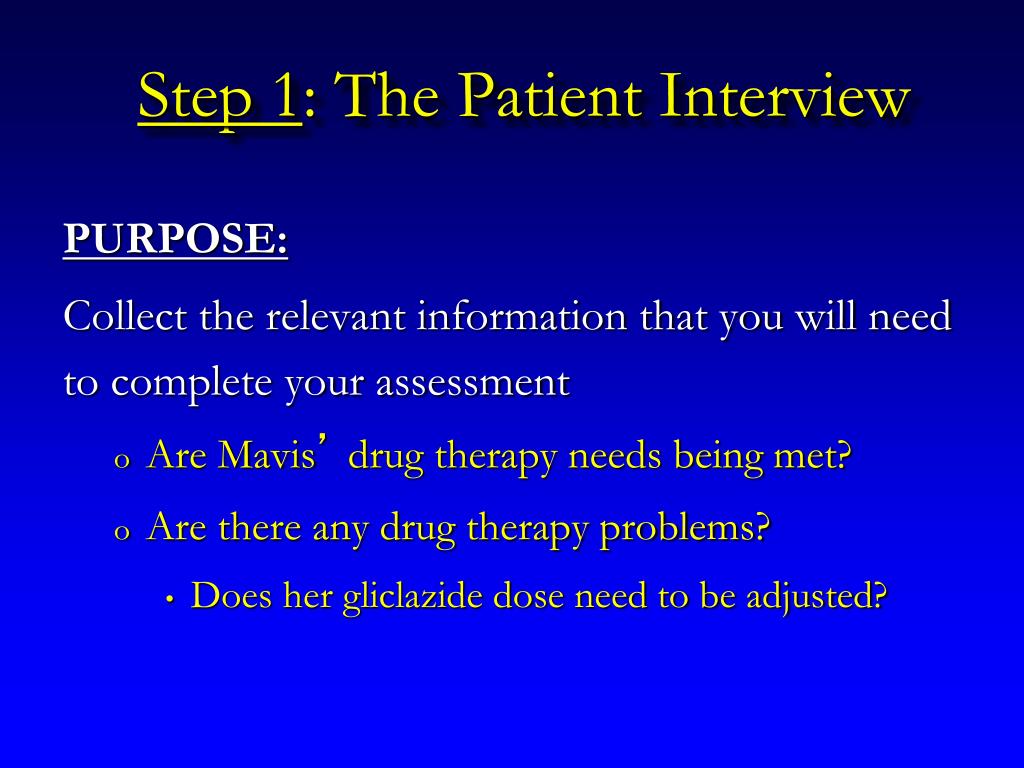 Step 1: The Patient Interview

PURPOSE:

Collect the relevant information that you will need to complete your assessment

o Are Mavis’ drug therapy needs being met?

o Are there any drug therapy problems?

• Does her gliclazide dose need to be adjusted?